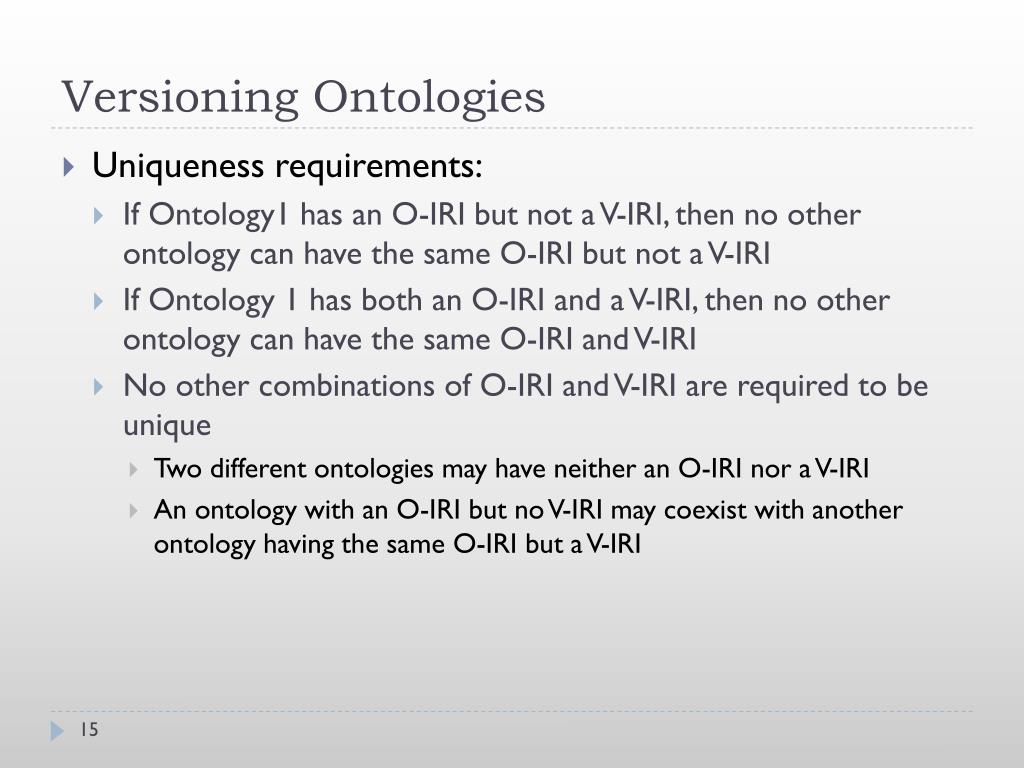 Versioning Ontologies

Uniqueness requirements:

If Ontology1 has an O-IRI but not a V-IRI, then no other ontology can have the same O-IRI but not a V-IRI

If Ontology 1 has both an O-IRI and a V-IRI, then no other ontology can have the same O-IRI and V-IRI

No other combinations of O-IRI and V-IRI are required to be unique

Two different ontologies may have neither an O-IRI nor a V-IRI

An ontology with an O-IRI but no V-IRI may coexist with another ontology having the same O-IRI but a V-IRI

15